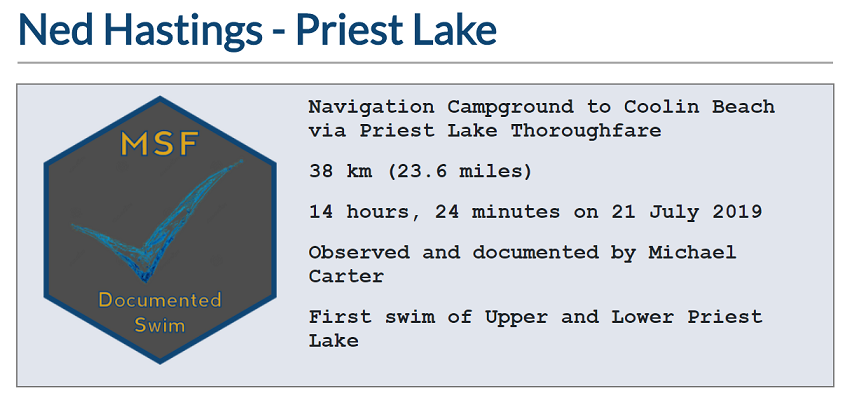 Ned Hastings - Priest Lake

MSF

Documented Swim

Navigation Campground to Coolin Beach via Priest Lake Thoroughfare

38 km (23.6 miles)

14 hours, 24 minutes on 21 July 2019

Observed and documented by Michael Carter

First swim of Upper and Lower Priest Lake